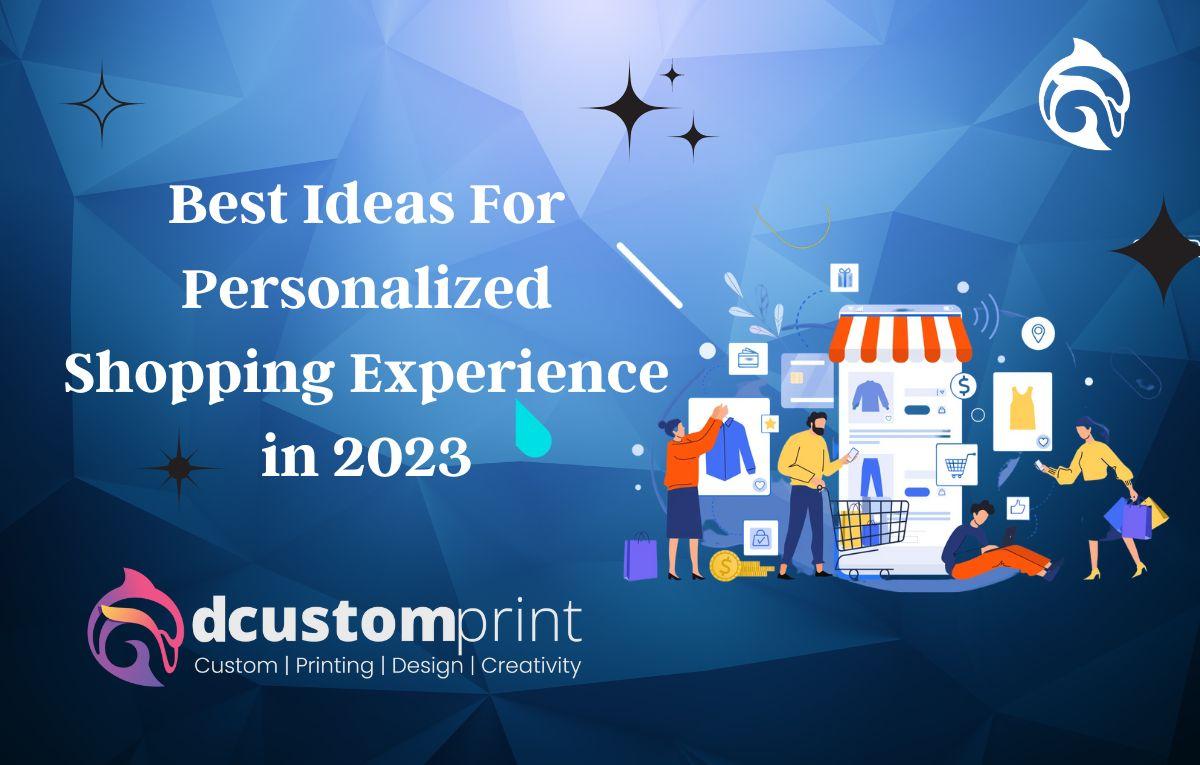 Best Ideas For Personalized Shopping Experience in 2023

dcustomprint
Custom | Printing | Design | Creativity